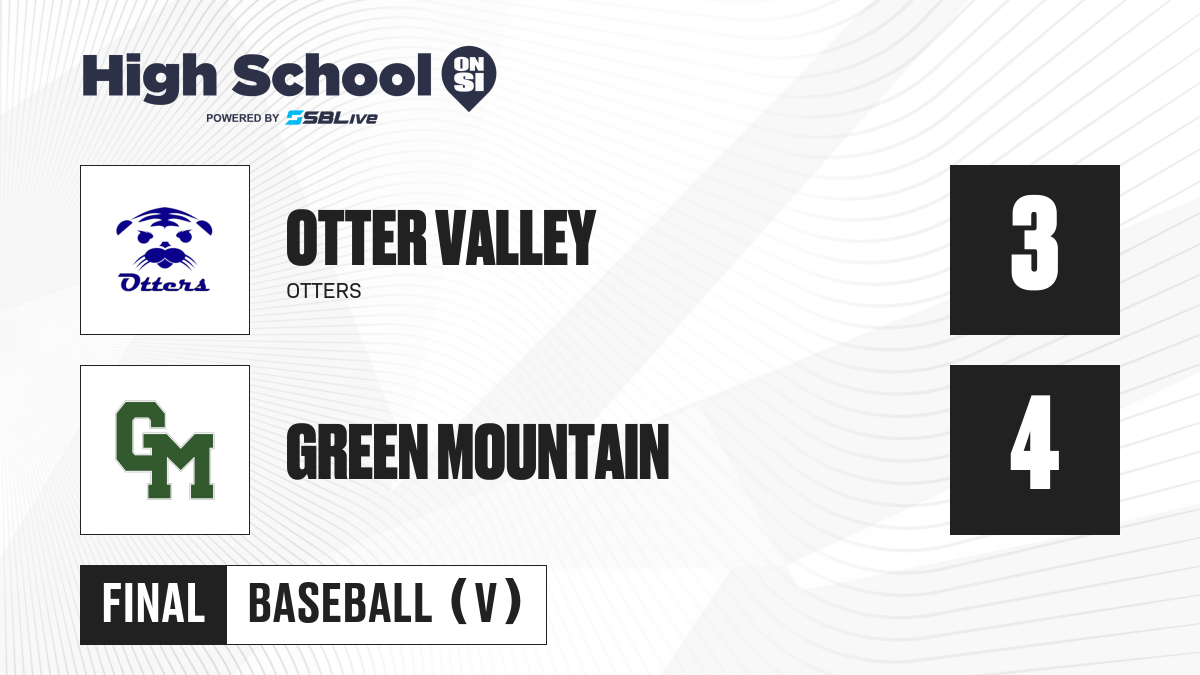 High School ON SI
POWERED BY SBLive

Otters

OTTER VALLEY
OTTERS

3

GM

GREEN MOUNTAIN

4

FINAL BASEBALL (V)